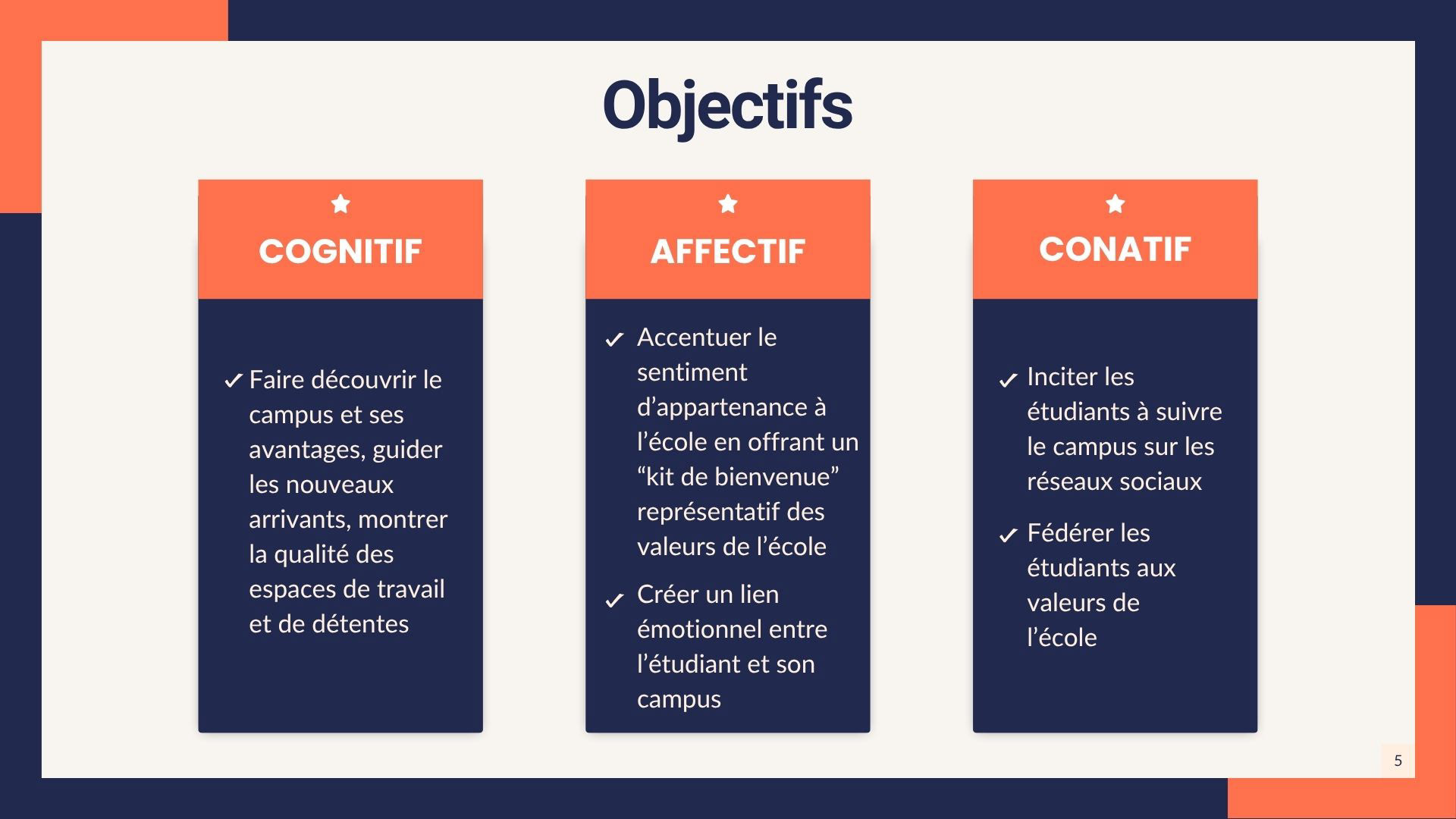 Objectifs

COGNITIF

✓ Faire découvrir le campus et ses avantages, guider les nouveaux arrivants, montrer la qualité des espaces de travail et de détentes

AFFECTIF

✓ Accentuer le sentiment d’appartenance à l’école en offrant un “kit de bienvenue” représentatif des valeurs de l’école

✓ Créer un lien émotionnel entre l’étudiant et son campus

CONATIF

✓ Inciter les étudiants à suivre le campus sur les réseaux sociaux

✓ Fédérer les étudiants aux valeurs de l’école

5